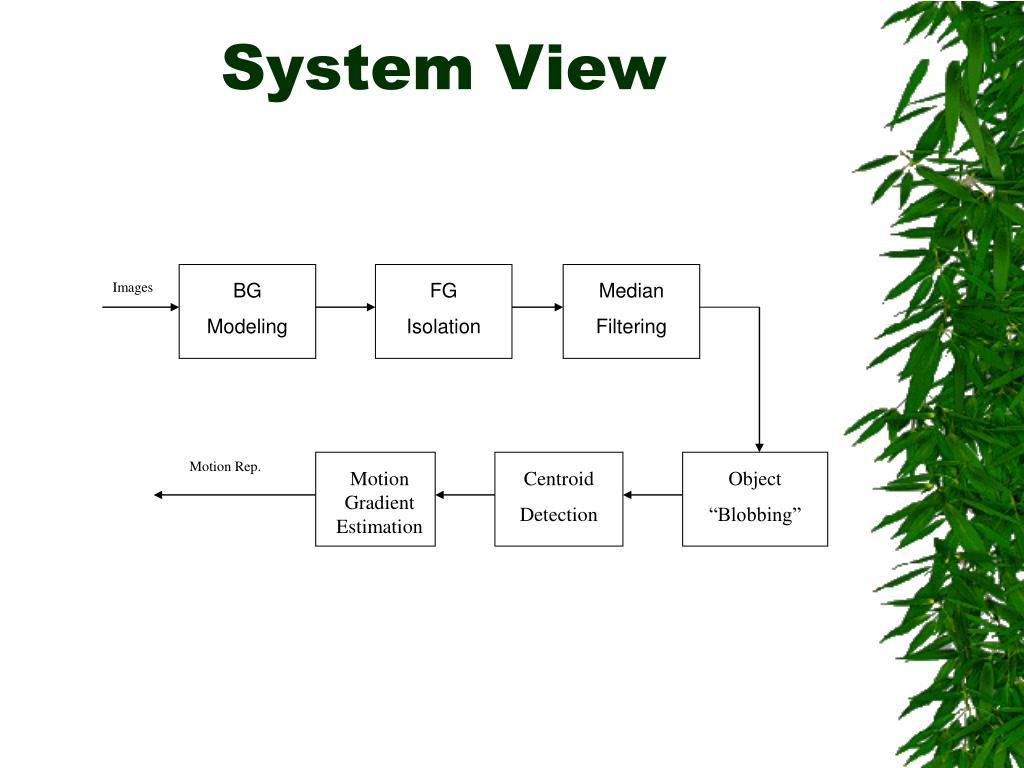 System View

Images

BG Modeling

FG Isolation

Median Filtering

Object “Blobbing”

Centroid Detection

Motion Gradient Estimation

Motion Rep.